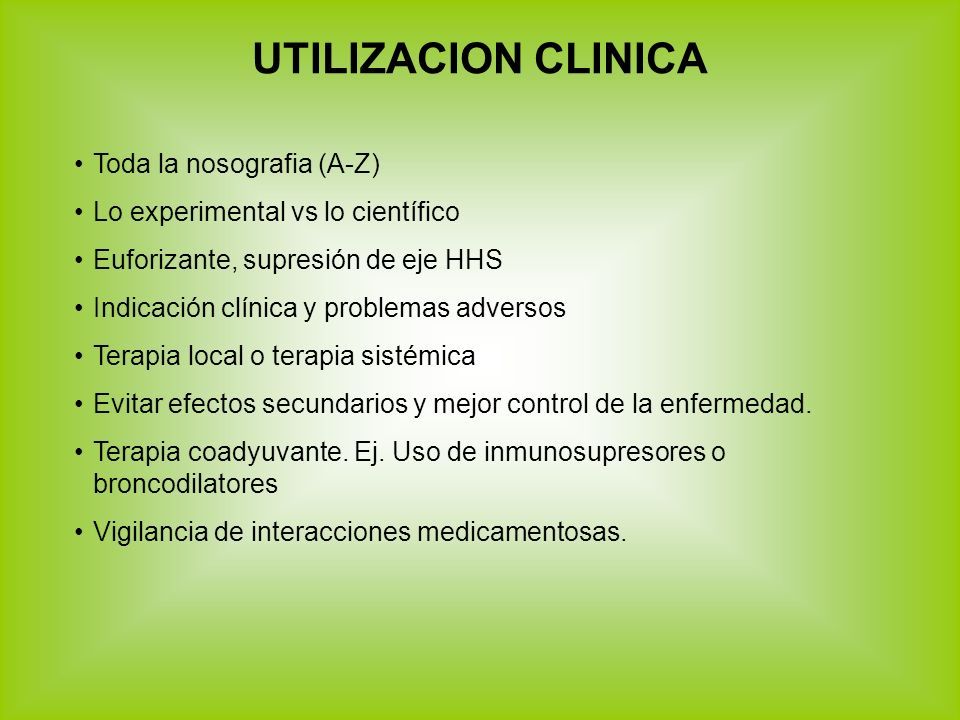 UTILIZACION CLINICA

• Toda la nosografia (A-Z)
• Lo experimental vs lo científico
• Euforizante, supresión de eje HHS
• Indicación clínica y problemas adversos
• Terapia local o terapia sistémica
• Evitar efectos secundarios y mejor control de la enfermedad.
• Terapia coadyuvante. Ej. Uso de inmunosupresores o broncodilatores
• Vigilancia de interacciones medicamentosas.